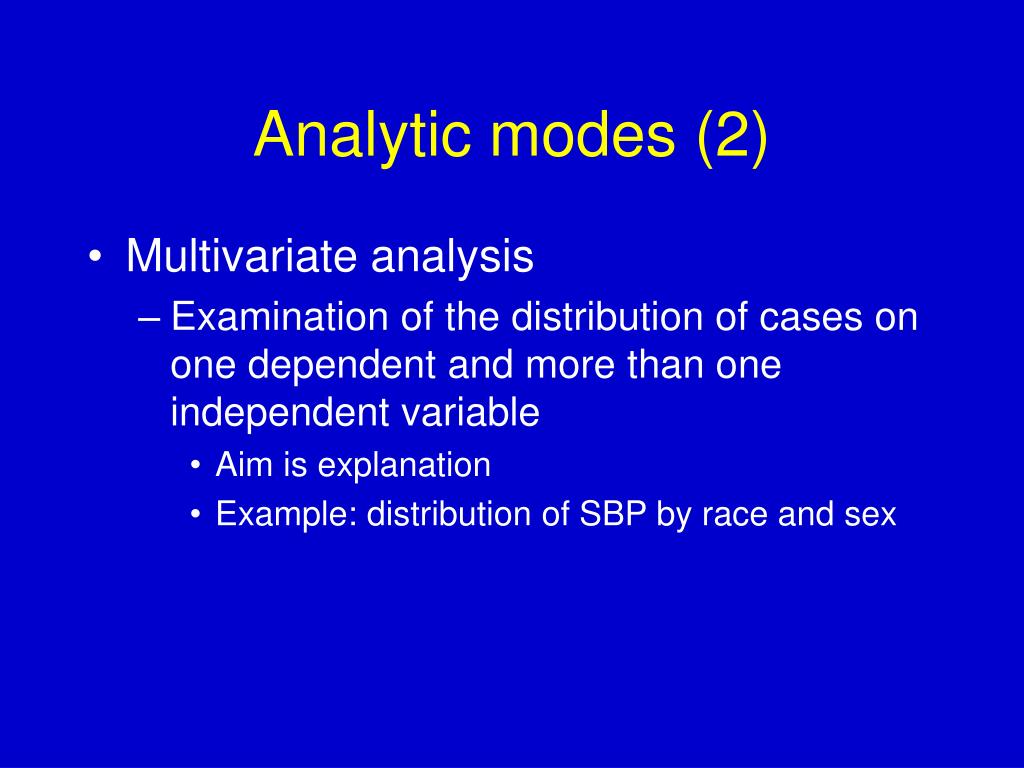 Analytic modes (2)

• Multivariate analysis
– Examination of the distribution of cases on one dependent and more than one independent variable
• Aim is explanation
• Example: distribution of SBP by race and sex